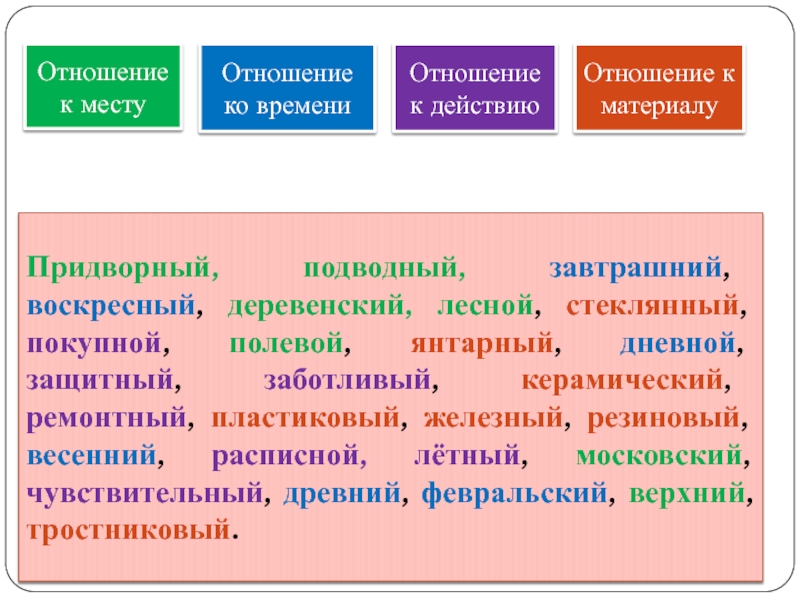 Отношение к месту

Отношение ко времени

Отношение к действию

Отношение к материалу

Придворный, подводный, завтрашний, воскресный, деревенский, лесной, стеклянный, покупной, полевой, янтарный, дневной, защитный, заботливый, керамический, ремонтный, пластиковый, железный, резиновый, весенний, расписной, лётный, московский, чувствительный, древний, февральский, верхний, тростниковый.